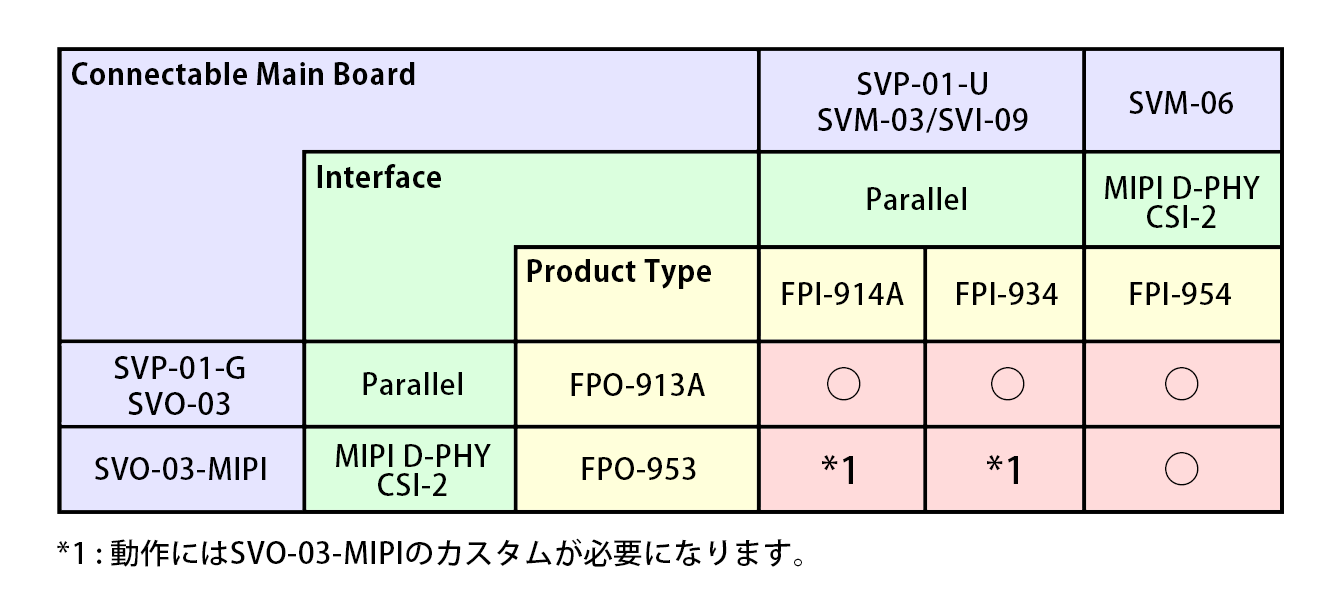 | Connectable Main Board | | | SVP-01-U SVM-03/SVI-09 | | SVM-06 |
|---|---|---|---|---|---|
| | Interface | | Parallel | | MIPI D-PHY CSI-2 |
| | | Product Type | FPI-914A | FPI-934 | FPI-954 |
| SVP-01-G SVO-03 | Parallel | FPO-913A | ○ | ○ | ○ |
| SVO-03-MIPI | MIPI D-PHY CSI-2 | FPO-953 | *1 | *1 | ○ |

*1 : 動作にはSVO-03-MIPIのカスタムが必要になります。